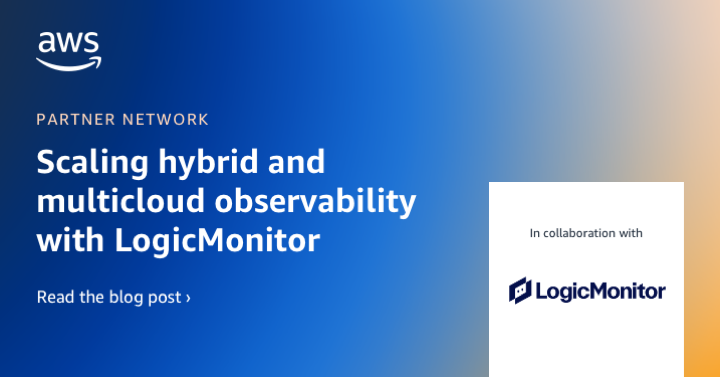 aws

PARTNER NETWORK

Scaling hybrid and multicloud observability with LogicMonitor

Read the blog post ›

In collaboration with

LogicMonitor